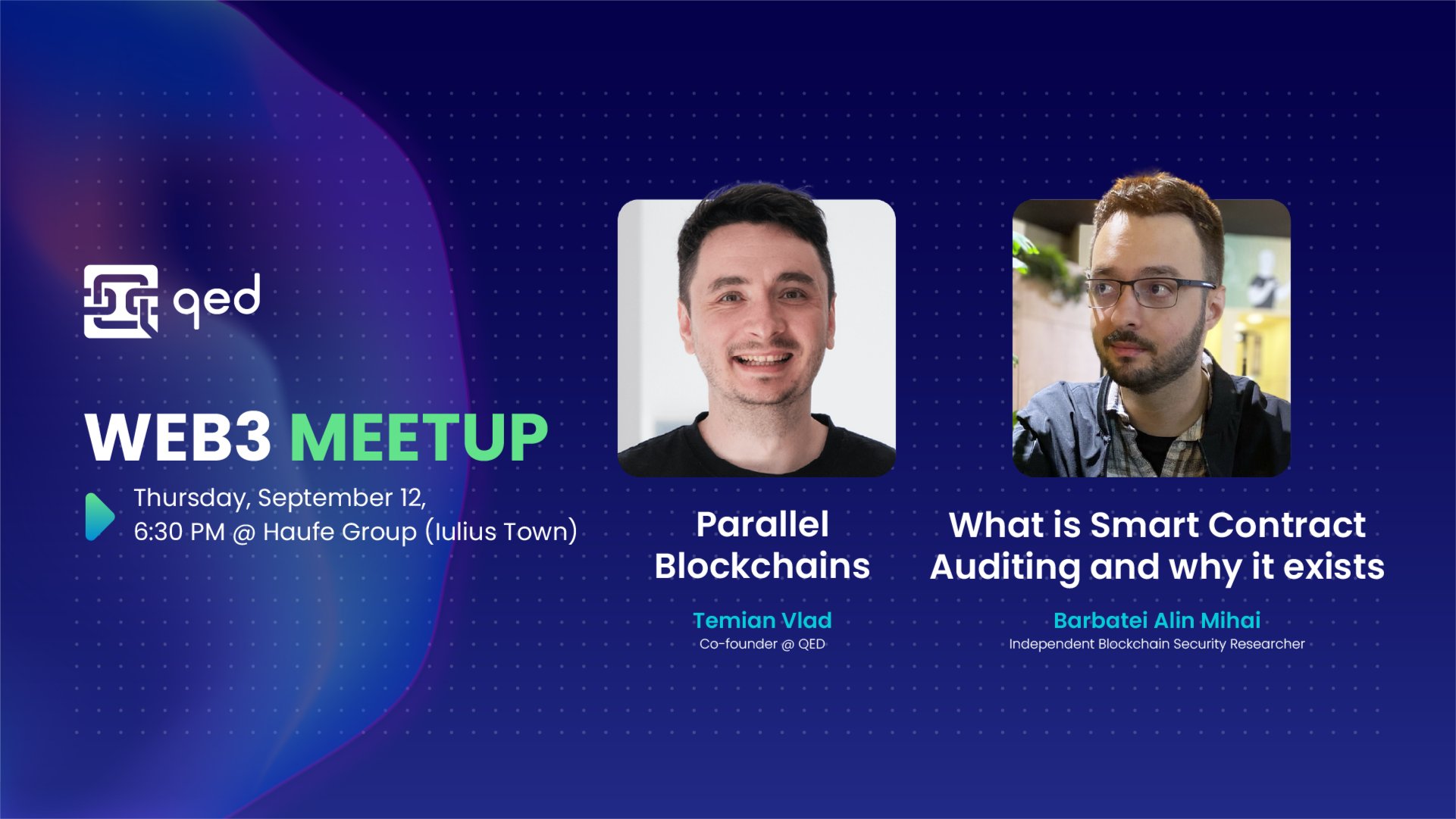 qed

WEB3 MEETUP

Thursday, September 12,
6:30 PM @ Haufe Group (Iulius Town)

Parallel Blockchains

Temian Vlad
Co-founder @ QED

What is Smart Contract Auditing and why it exists

Barbatei Alin Mihai
Independent Blockchain Security Researcher